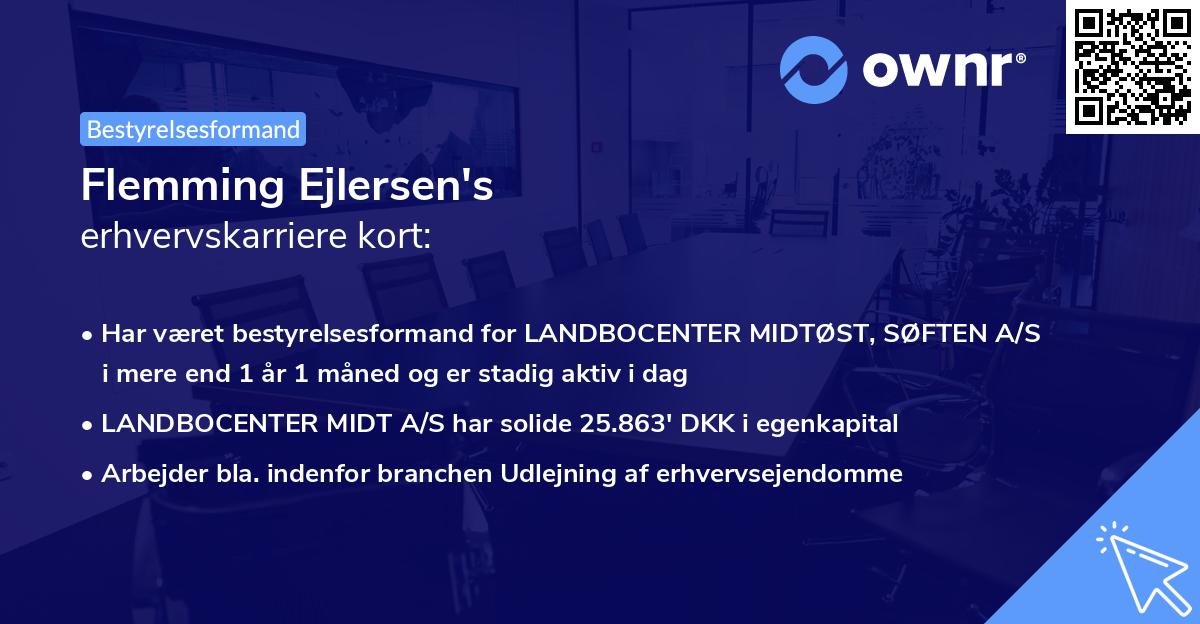 ownr®

Bestyrelsesformand

Flemming Ejlersen's
erhvervskarriere kort:

• Har været bestyrelsesformand for LANDBOCENTER MIDTØST, SØFTEN A/S i mere end 1 år 1 måned og er stadig aktiv i dag

• LANDBOCENTER MIDT A/S har solide 25.863' DKK i egenkapital

• Arbejder bla. indenfor branchen Udlejning af erhvervsejendomme